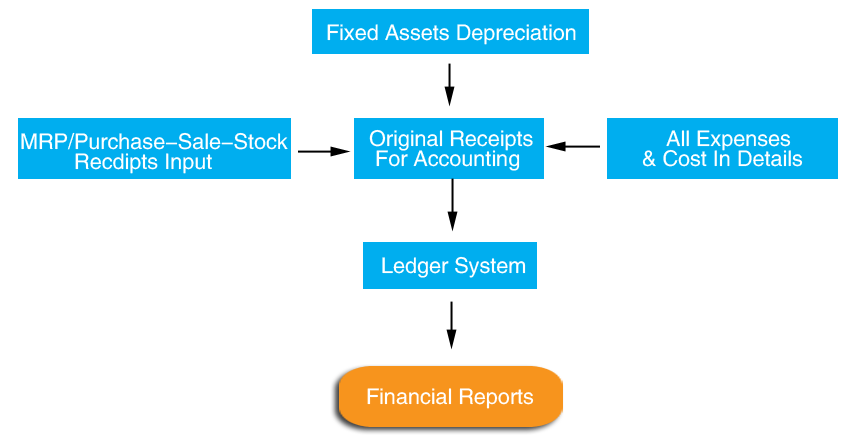 Fixed Assets Depreciation

MRP/Purchase–Sale–Stock
Recdipts Input

Original Receipts
For Accounting

All Expenses
& Cost In Details

Ledger System

Financial Reports